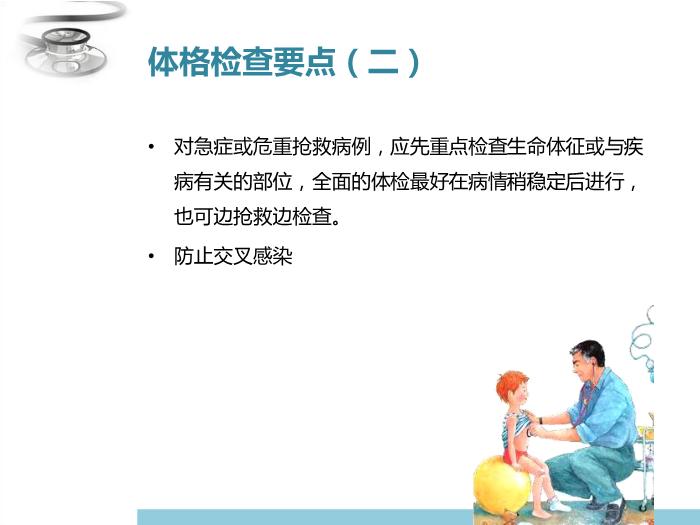 体格检查要点（二）

• 对急症或危重抢救病例，应先重点检查生命体征或与疾病有关的部位，全面的体检最好在病情稍稳定后进行，也可边抢救边检查。

• 防止交叉感染